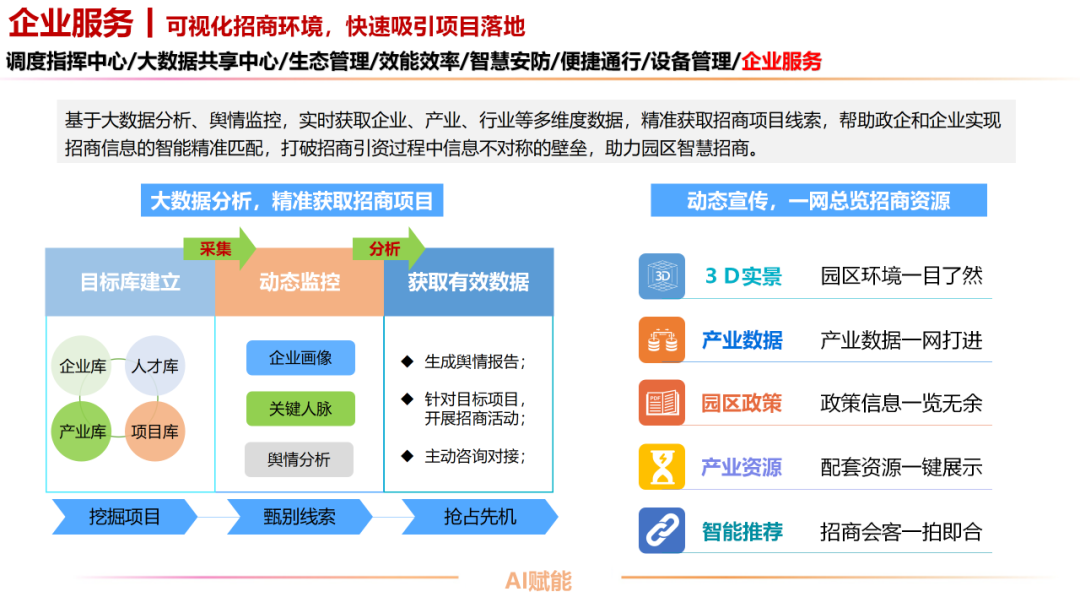 企业服务 | 可视化招商环境，快速吸引项目落地

调度指挥中心/大数据共享中心/生态管理/效能效率/智慧安防/便捷通行/设备管理/企业服务

基于大数据分析、舆情监控，实时获取企业、产业、行业等多维度数据，精准获取招商项目线索，帮助政企和企业实现招商信息的智能精准匹配，打破招商引资过程中信息不对称的壁垒，助力园区智慧招商。

大数据分析，精准获取招商项目

采集

分析

目标库建立

动态监控

获取有效数据

企业库

人才库

产业库

项目库

企业画像

关键人脉

舆情分析

◆ 生成舆情报告；

◆ 针对目标项目，开展招商活动；

◆ 主动咨询对接；

挖掘项目

甄别线索

抢占先机

动态宣传，一网总览招商资源

3D

3 D实景 园区环境一目了然

产业数据 产业数据一网打进

PDF

园区政策 政策信息一览无余

产业资源 配套资源一键展示

智能推荐 招商会客一拍即合

AI赋能